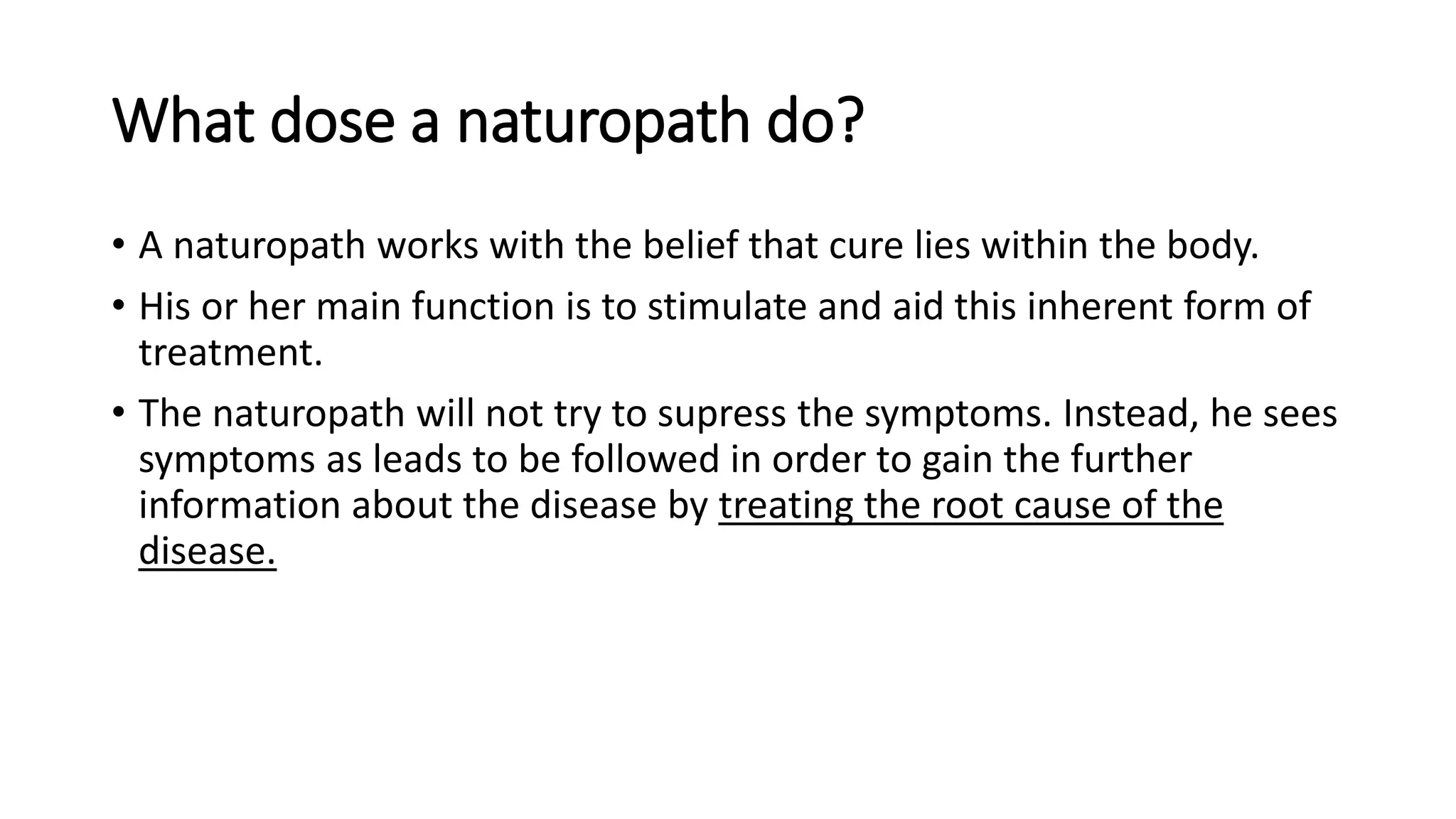 What dose a naturopath do?

• A naturopath works with the belief that cure lies within the body.

• His or her main function is to stimulate and aid this inherent form of treatment.

• The naturopath will not try to supress the symptoms. Instead, he sees symptoms as leads to be followed in order to gain the further information about the disease by treating the root cause of the disease.